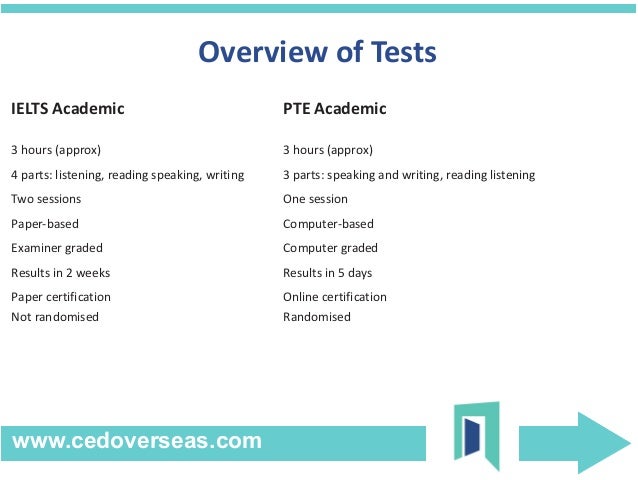 Overview of Tests

IELTS Academic

3 hours (approx)

4 parts: listening, reading speaking, writing

Two sessions

Paper-based

Examiner graded

Results in 2 weeks

Paper certification

Not randomised

PTE Academic

3 hours (approx)

3 parts: speaking and writing, reading listening

One session

Computer-based

Computer graded

Results in 5 days

Online certification

Randomised

www.cedoverseas.com